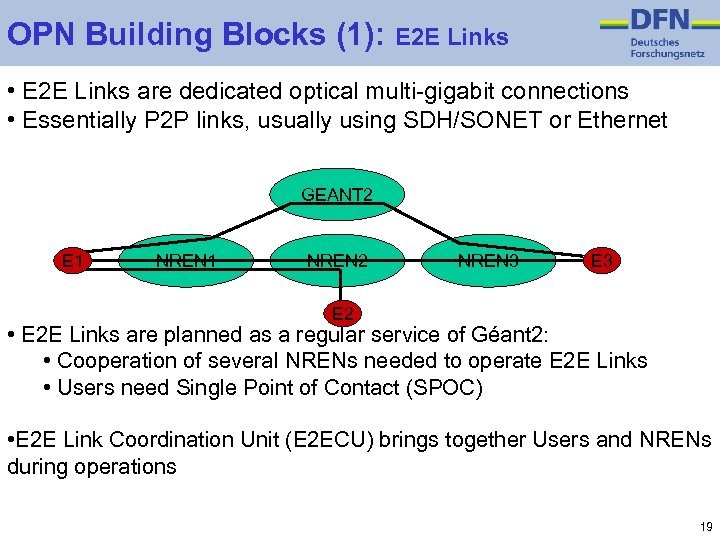 OPN Building Blocks (1): E2E Links

DFN
Deutsches
Forschungsnetz

• E2E Links are dedicated optical multi-gigabit connections
• Essentially P2P links, usually using SDH/SONET or Ethernet

GEANT2
E1
NREN1
NREN2
NREN3
E3
E2

• E2E Links are planned as a regular service of Géant2:
• Cooperation of several NRENs needed to operate E2E Links
• Users need Single Point of Contact (SPOC)

•E2E Link Coordination Unit (E2ECU) brings together Users and NRENs during operations

19